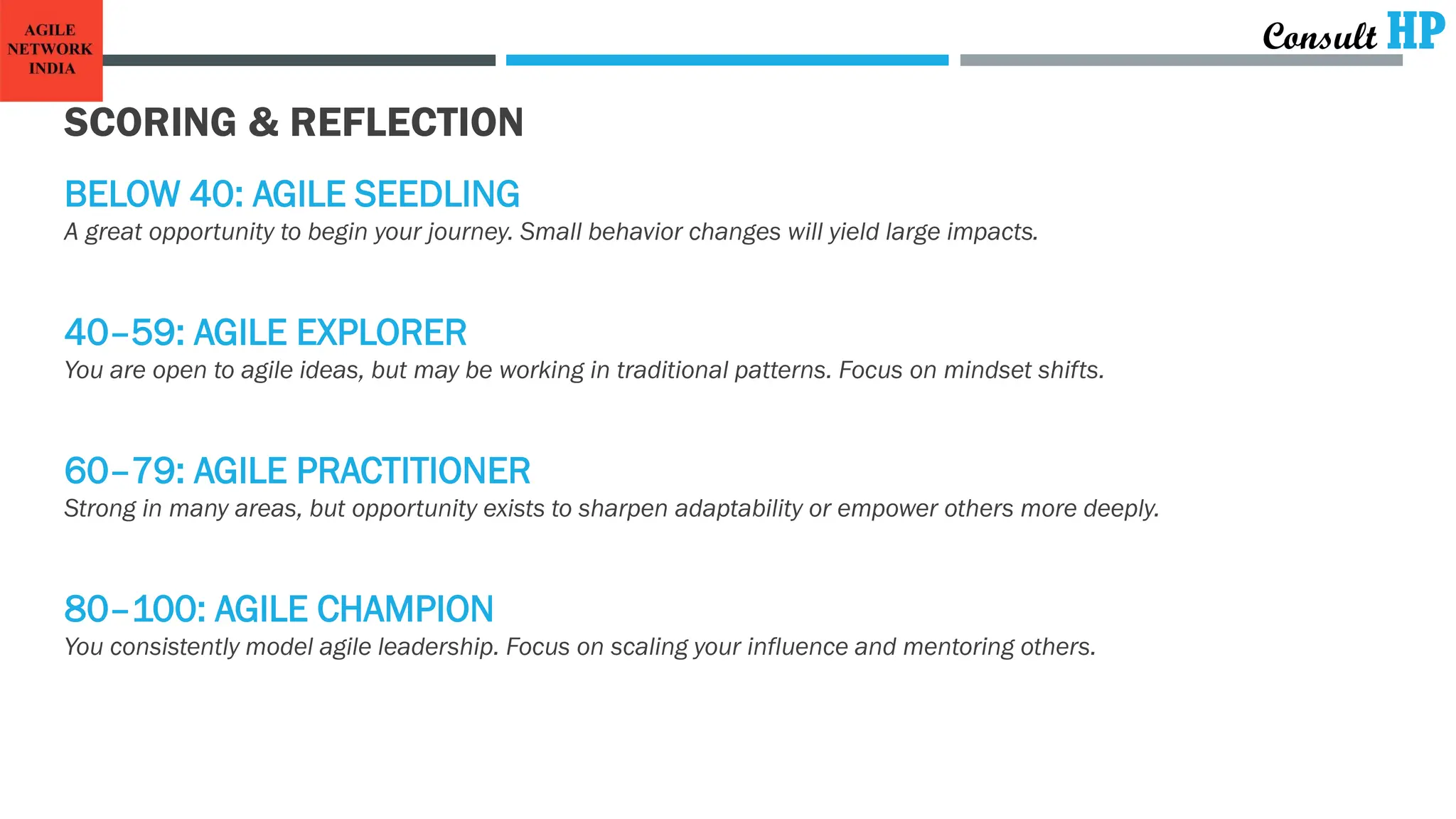 AGILE NETWORK INDIA

Consult HP

SCORING & REFLECTION

BELOW 40: AGILE SEEDLING
A great opportunity to begin your journey. Small behavior changes will yield large impacts.

40–59: AGILE EXPLORER
You are open to agile ideas, but may be working in traditional patterns. Focus on mindset shifts.

60–79: AGILE PRACTITIONER
Strong in many areas, but opportunity exists to sharpen adaptability or empower others more deeply.

80–100: AGILE CHAMPION
You consistently model agile leadership. Focus on scaling your influence and mentoring others.